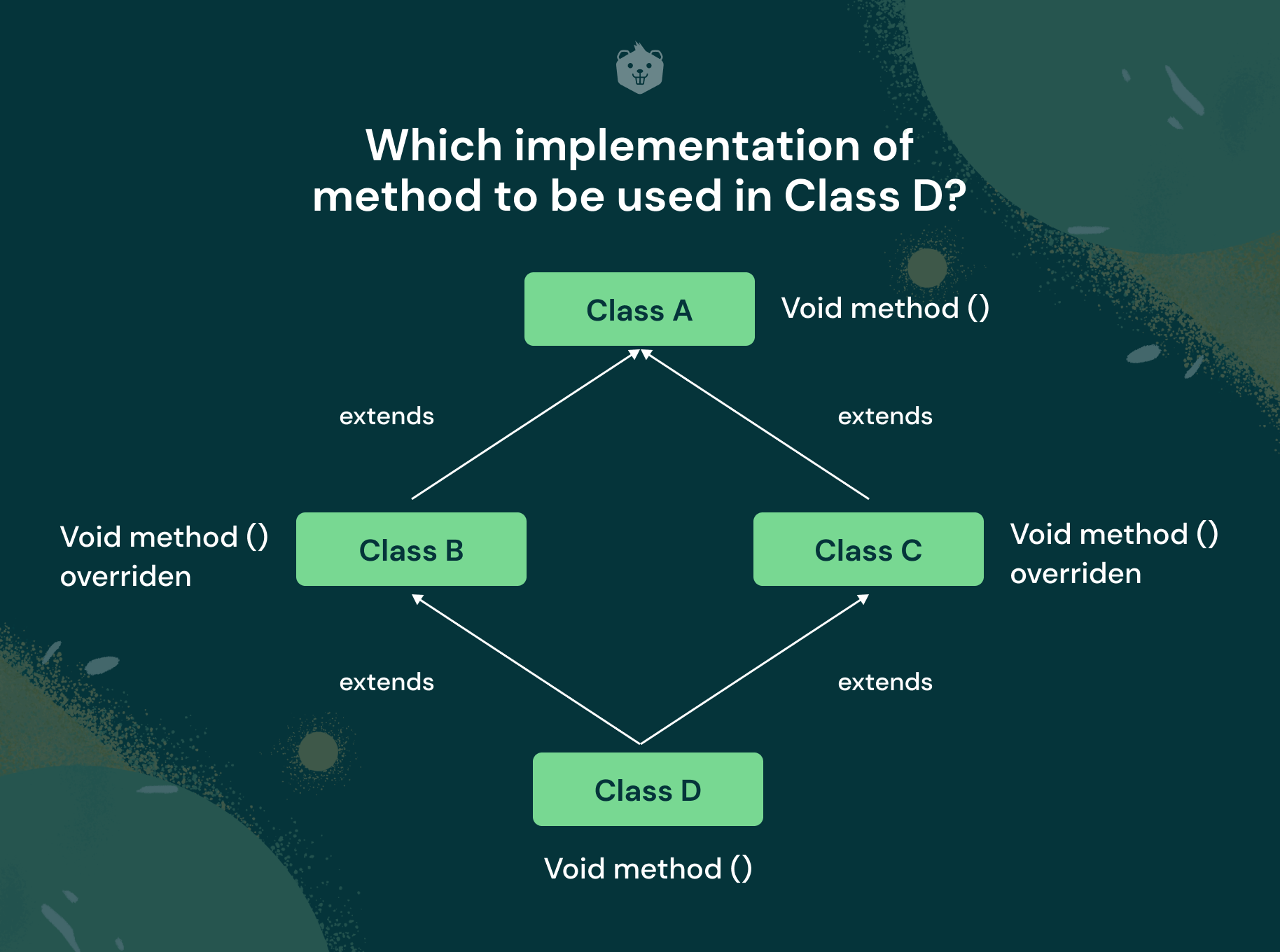 Which implementation of method to be used in Class D?

Class A

Void method ()

extends

extends

Void method () overriden

Class B

Class C

Void method () overriden

extends

extends

Class D

Void method ()